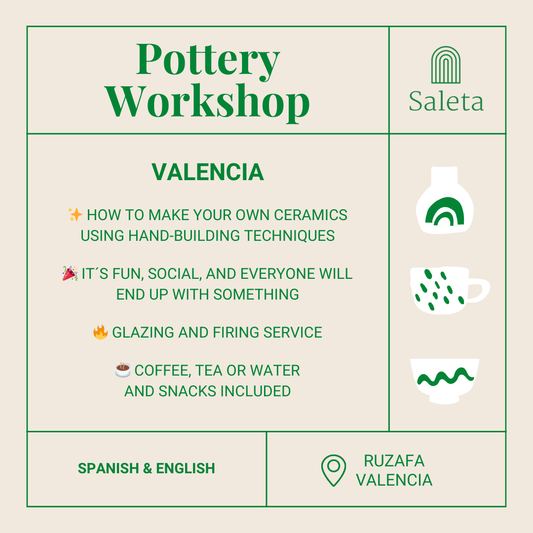 Pottery Workshop

Saleta

VALENCIA

✨ HOW TO MAKE YOUR OWN CERAMICS USING HAND-BUILDING TECHNIQUES

🎉 IT´S FUN, SOCIAL, AND EVERYONE WILL END UP WITH SOMETHING

🔥 GLAZING AND FIRING SERVICE

☕ COFFEE, TEA OR WATER AND SNACKS INCLUDED

SPANISH & ENGLISH

RUZAFA VALENCIA